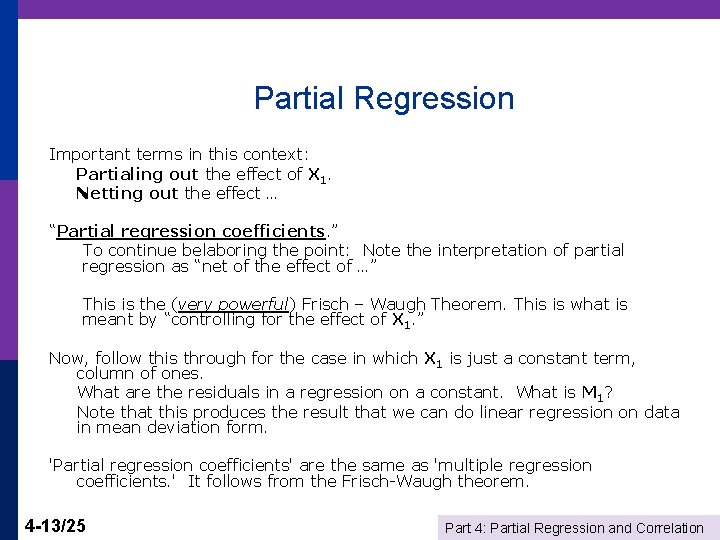 Partial Regression

Important terms in this context:
Partialing out the effect of $X_1$.
Netting out the effect …

"Partial regression coefficients."
To continue belaboring the point: Note the interpretation of partial regression as "net of the effect of …"

This is the (very powerful) Frisch – Waugh Theorem. This is what is meant by "controlling for the effect of $X_1$."

Now, follow this through for the case in which $X_1$ is just a constant term, column of ones.
What are the residuals in a regression on a constant. What is $M_1$?
Note that this produces the result that we can do linear regression on data in mean deviation form.

'Partial regression coefficients' are the same as 'multiple regression coefficients.' It follows from the Frisch-Waugh theorem.

4-13/25

Part 4: Partial Regression and Correlation